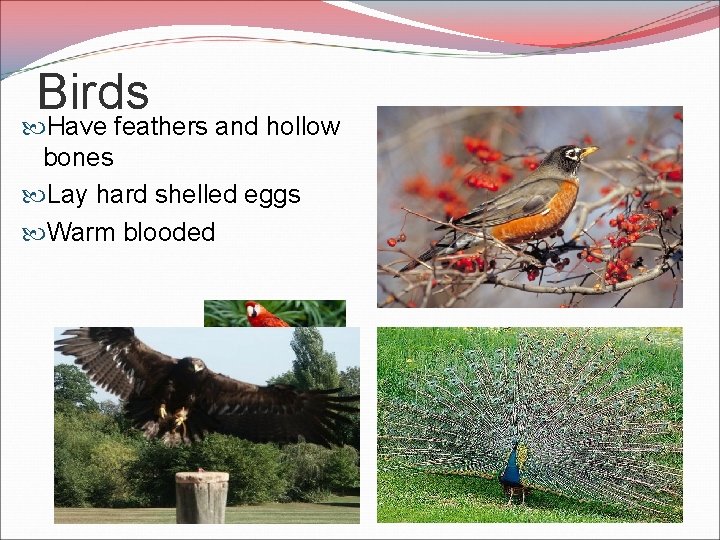 Birds

Have feathers and hollow bones

Lay hard shelled eggs

Warm blooded